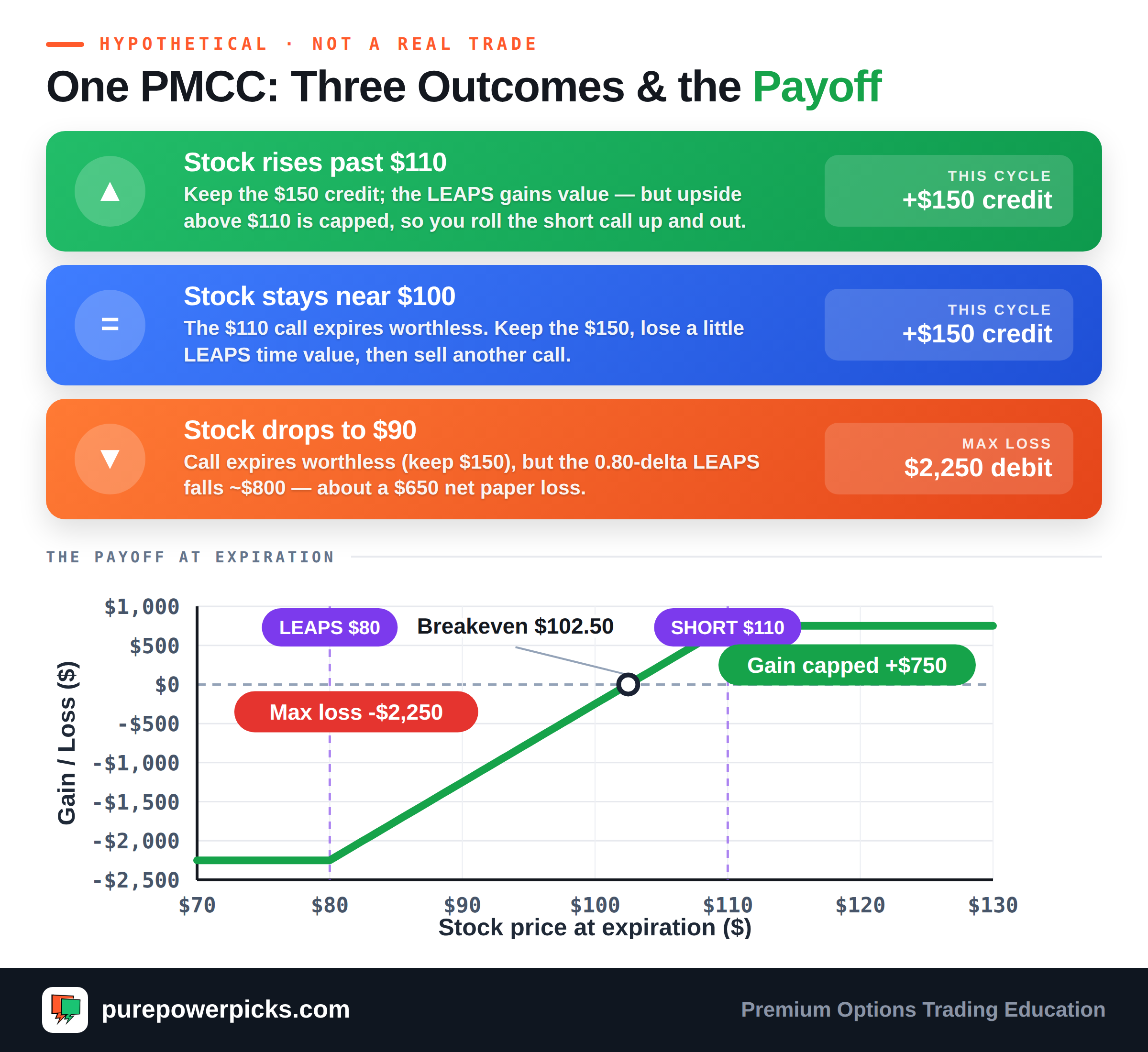 HYPOTHETICAL · NOT A REAL TRADE

One PMCC: Three Outcomes & the Payoff

▲ Stock rises past $110
Keep the $150 credit; the LEAPS gains value — but upside above $110 is capped, so you roll the short call up and out.
THIS CYCLE
+$150 credit

= Stock stays near $100
The $110 call expires worthless. Keep the $150, lose a little LEAPS time value, then sell another call.
THIS CYCLE
+$150 credit

▼ Stock drops to $90
Call expires worthless (keep $150), but the 0.80-delta LEAPS falls ~$800 — about a $650 net paper loss.
MAX LOSS
$2,250 debit

THE PAYOFF AT EXPIRATION

Gain / Loss ($)
$1,000
$500
$0
-$500
-$1,000
-$1,500
-$2,000
-$2,500

LEAPS $80
Breakeven $102.50
SHORT $110
Gain capped +$750
Max loss -$2,250

$70 $80 $90 $100 $110 $120 $130
Stock price at expiration ($)

purepowerpicks.com
Premium Options Trading Education